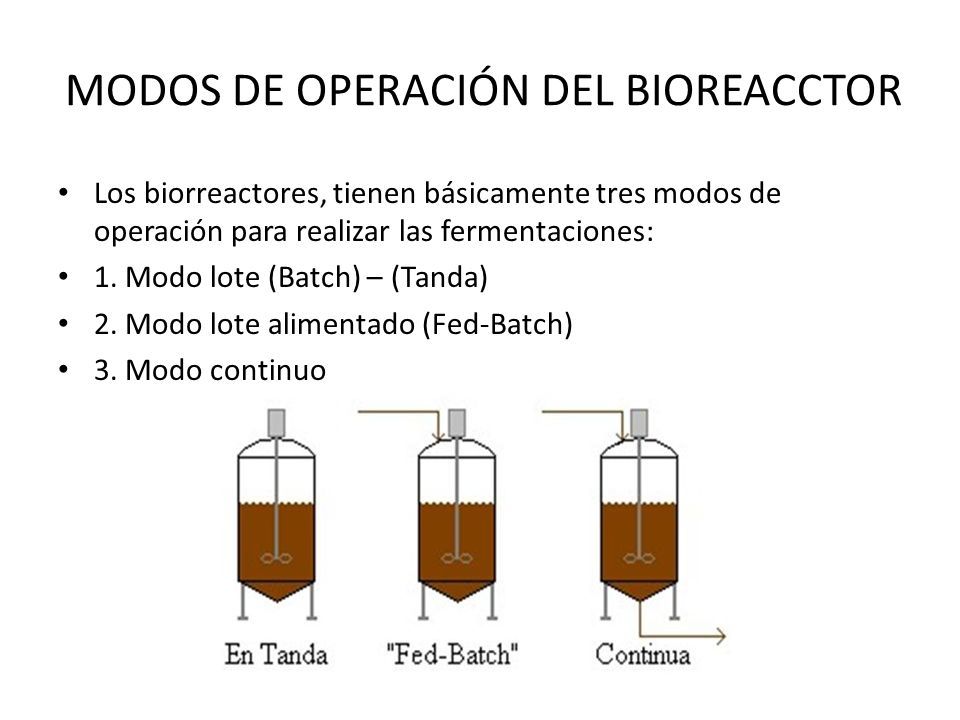 MODOS DE OPERACIÓN DEL BIOREACCTOR

• Los biorreactores, tienen básicamente tres modos de operación para realizar las fermentaciones:
• 1. Modo lote (Batch) – (Tanda)
• 2. Modo lote alimentado (Fed-Batch)
• 3. Modo continuo

En Tanda

"Fed-Batch"

Continua